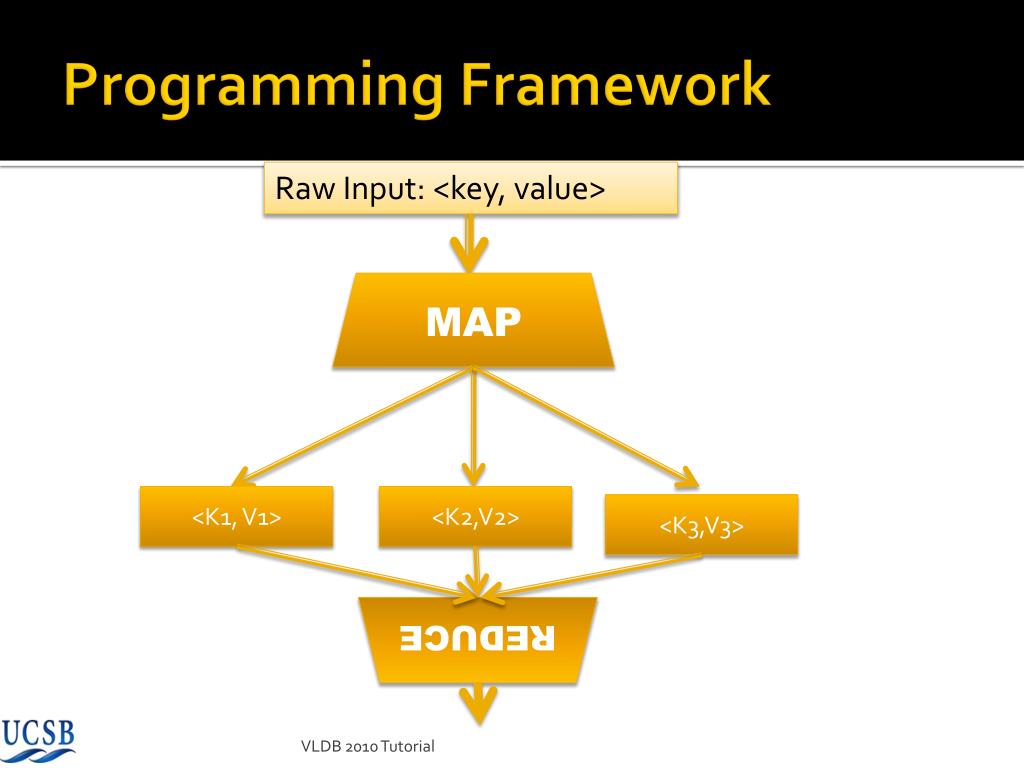 Programming Framework

Raw Input: <key, value>

MAP

<K1, V1>

<K2,V2>

<K3,V3>

REDUCE

UCSB

VLDB 2010 Tutorial